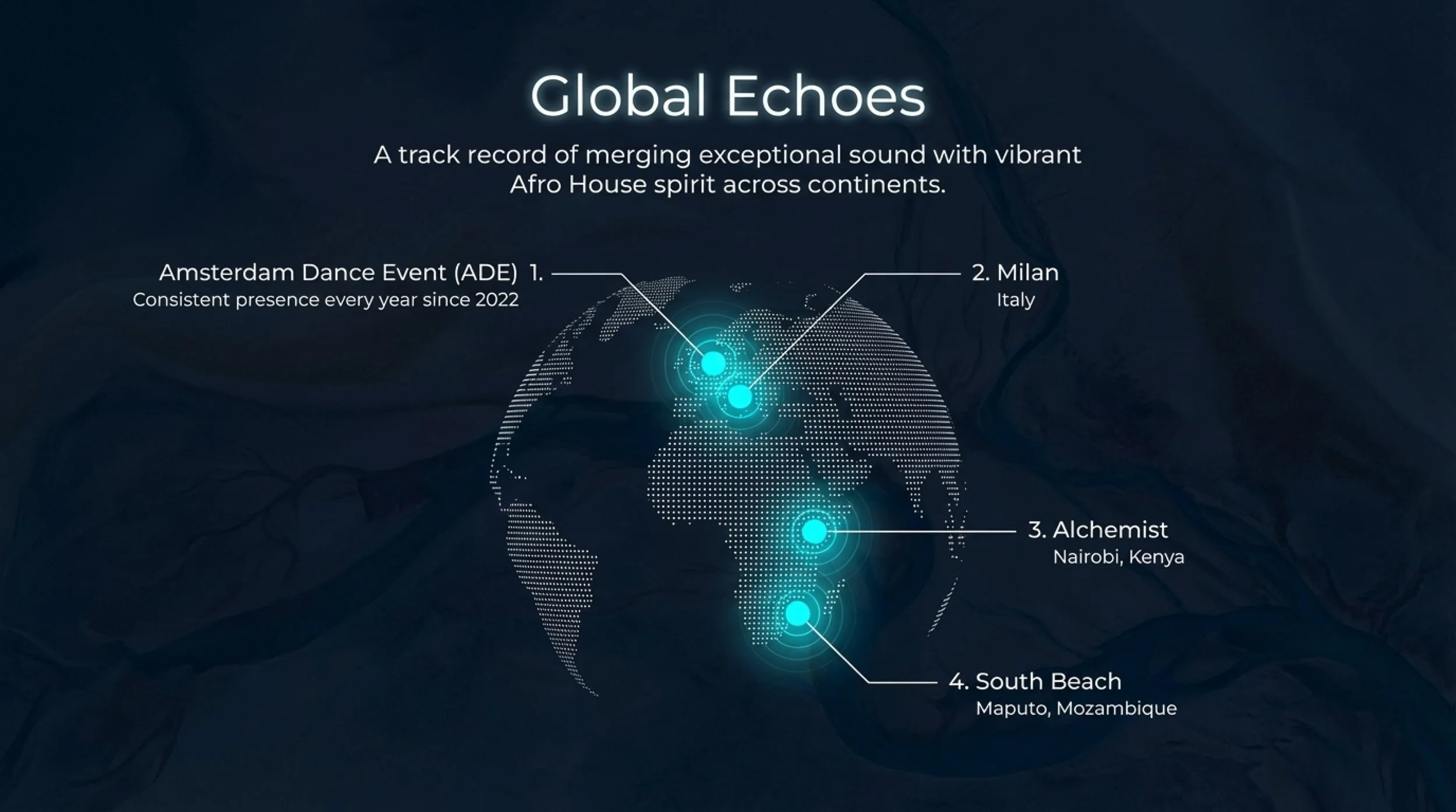 Global Echoes

A track record of merging exceptional sound with vibrant Afro House spirit across continents.

Amsterdam Dance Event (ADE) 1.
Consistent presence every year since 2022

2. Milan
Italy

3. Alchemist
Nairobi, Kenya

4. South Beach
Maputo, Mozambique